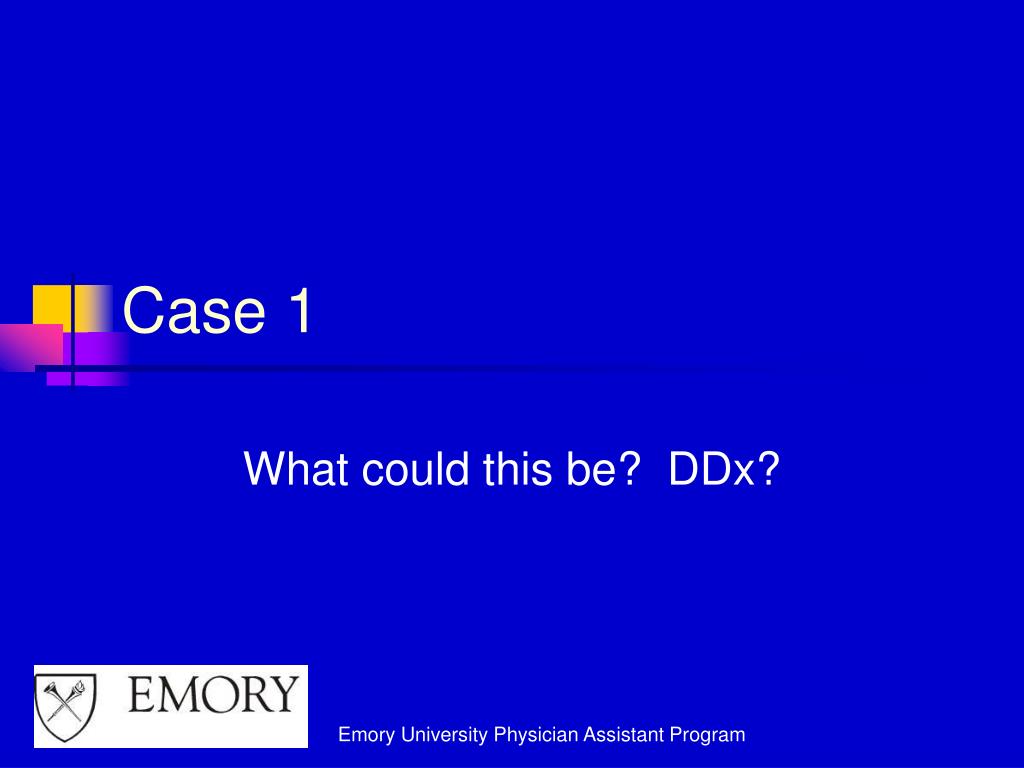 Case 1

What could this be? DDx?

EMORY

Emory University Physician Assistant Program